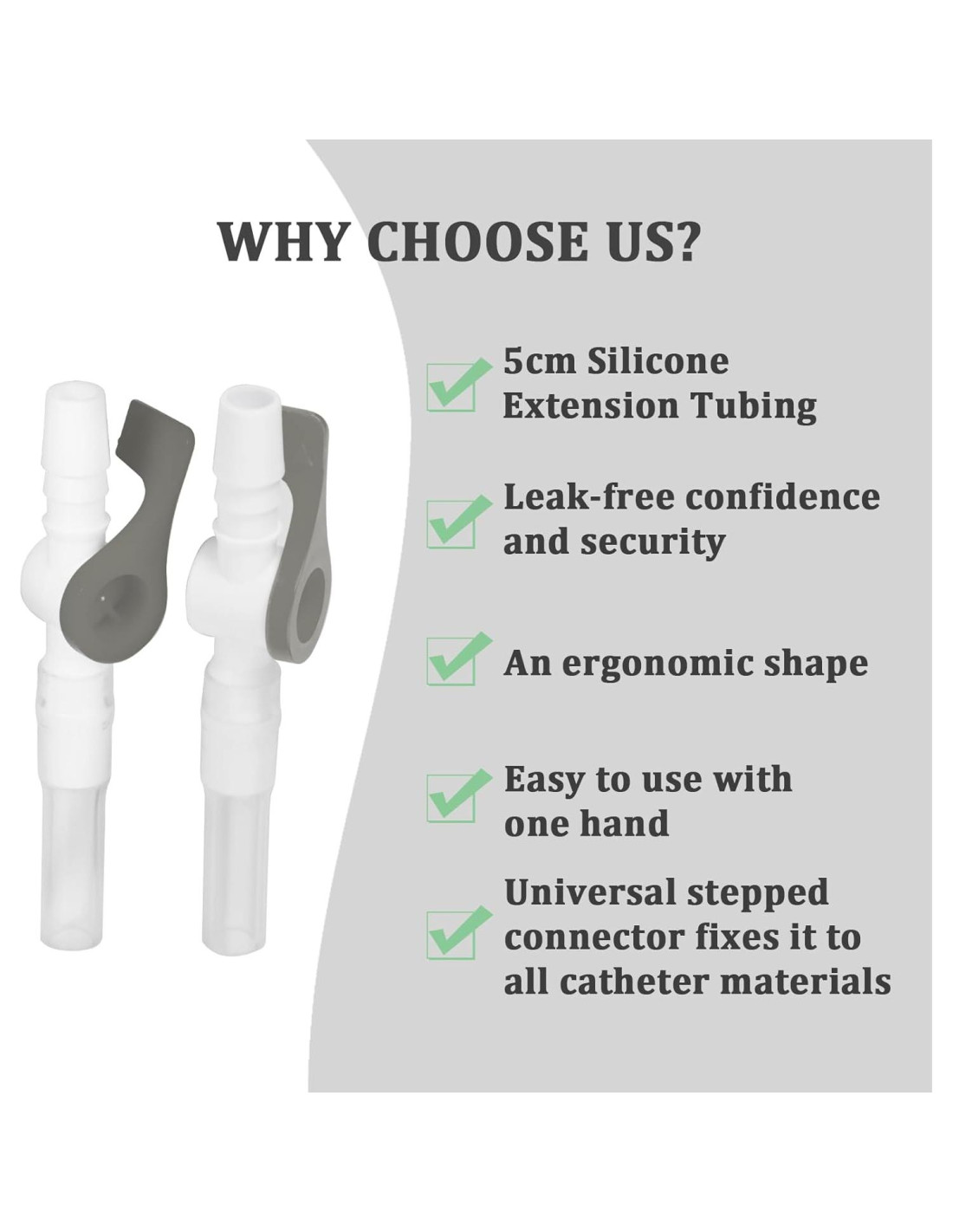 WHY CHOOSE US?

5cm Silicone Extension Tubing

Leak-free confidence and security

An ergonomic shape

Easy to use with one hand

Universal stepped connector fixes it to all catheter materials